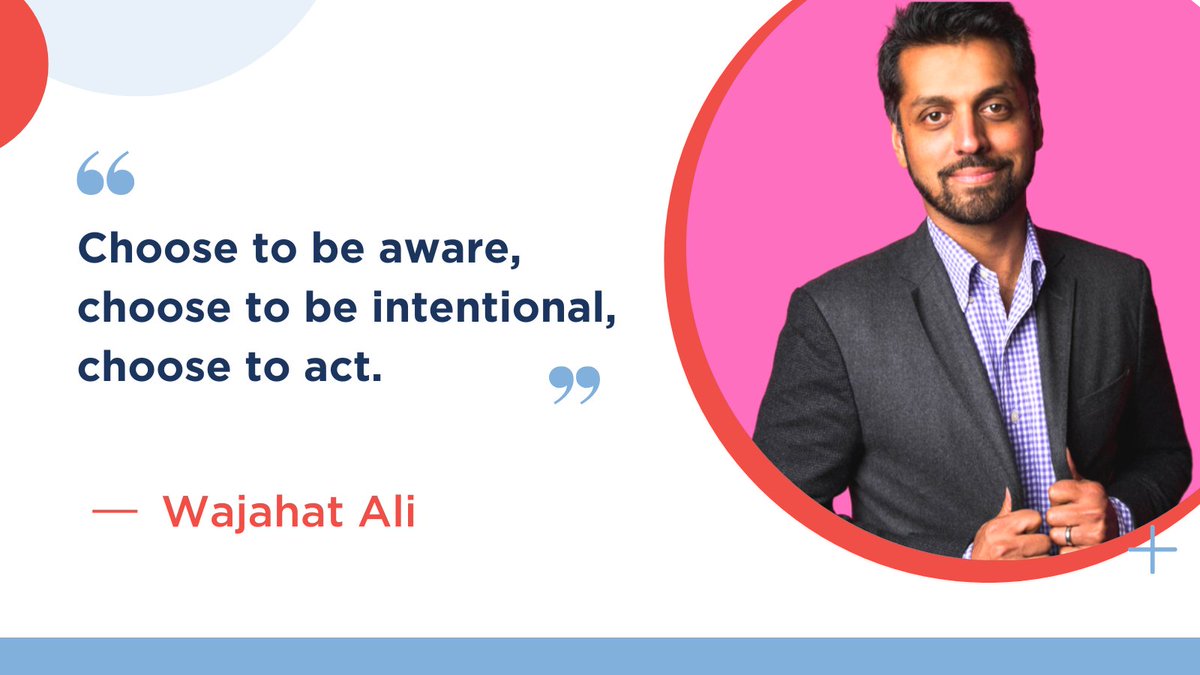 “

Choose to be aware, choose to be intentional, choose to act.

”

— Wajahat Ali